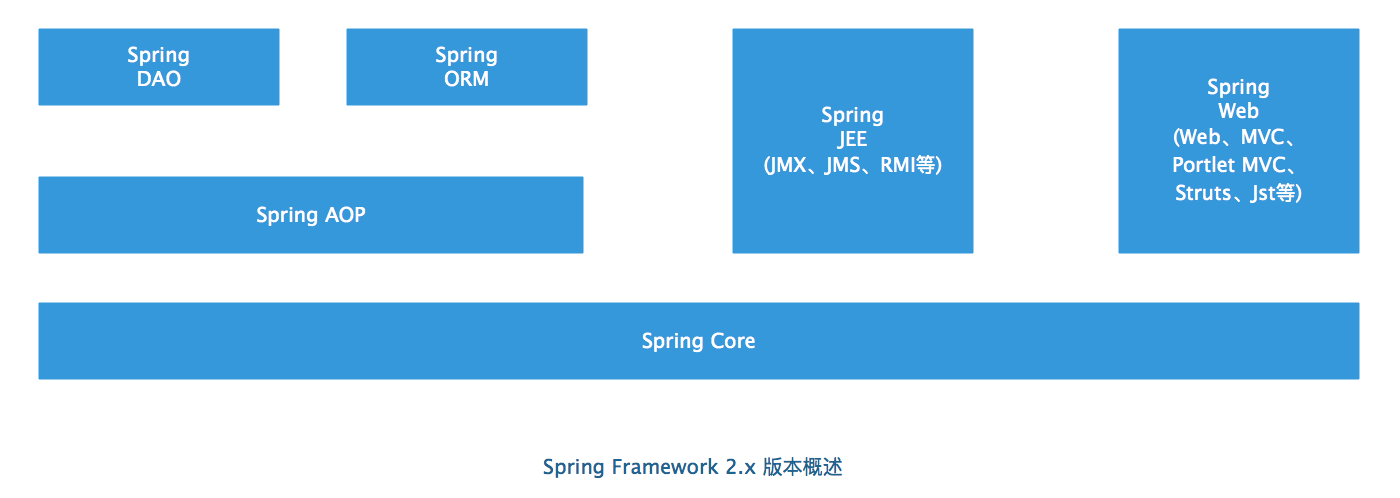 Spring DAO

Spring ORM

Spring JEE (JMX、JMS、RMI等)

Spring Web (Web、MVC、Portlet MVC、Struts、Jst等)

Spring AOP

Spring Core

Spring Framework 2.x 版本概述